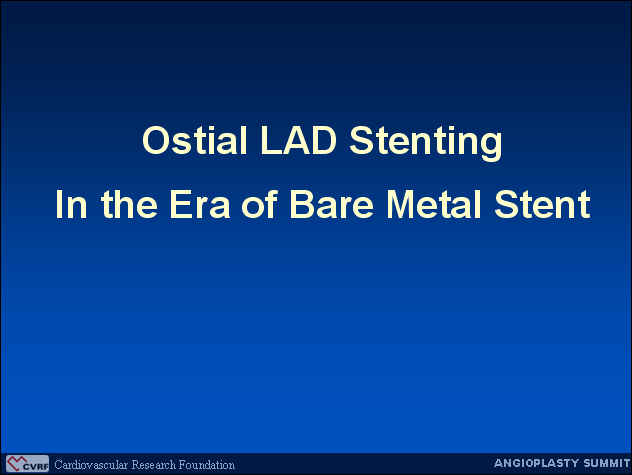 Ostial LAD Stenting

In the Era of Bare Metal Stent

CVRF Cardiovascular Research Foundation

ANGIOPLASTY SUMMIT